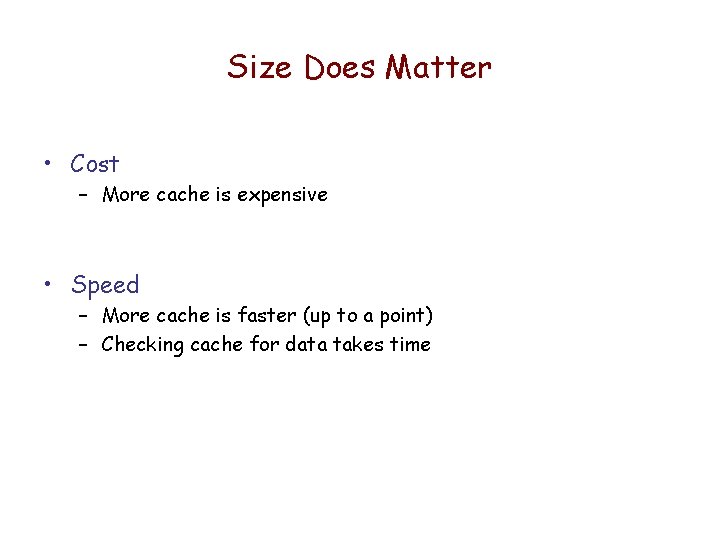 Size Does Matter

• Cost
– More cache is expensive

• Speed
– More cache is faster (up to a point)
– Checking cache for data takes time